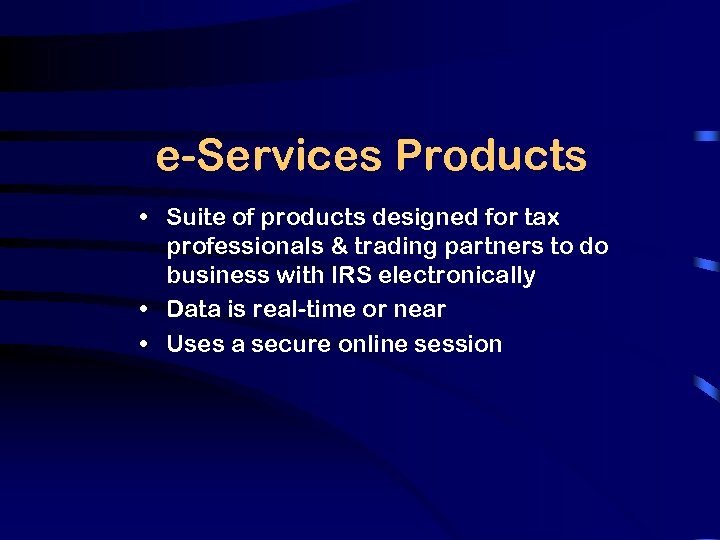 e-Services Products

• Suite of products designed for tax professionals & trading partners to do business with IRS electronically
• Data is real-time or near
• Uses a secure online session